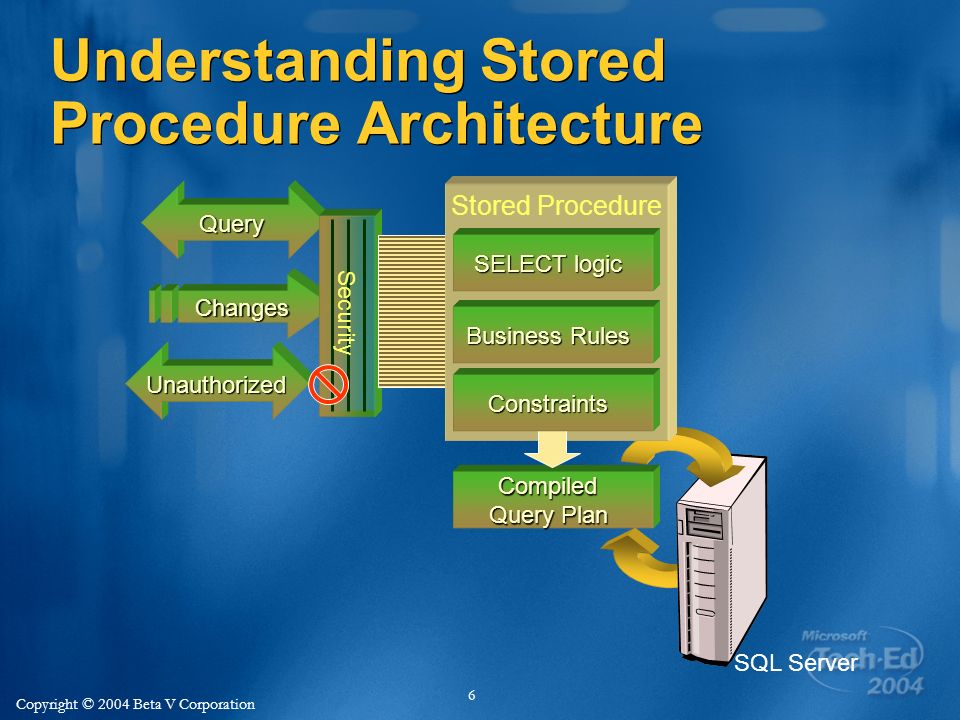 Understanding Stored Procedure Architecture

Query

Changes

Unauthorized

Security

Stored Procedure

SELECT logic

Business Rules

Constraints

Compiled Query Plan

SQL Server

Microsoft Tech·Ed 2004

Copyright © 2004 Beta V Corporation

6